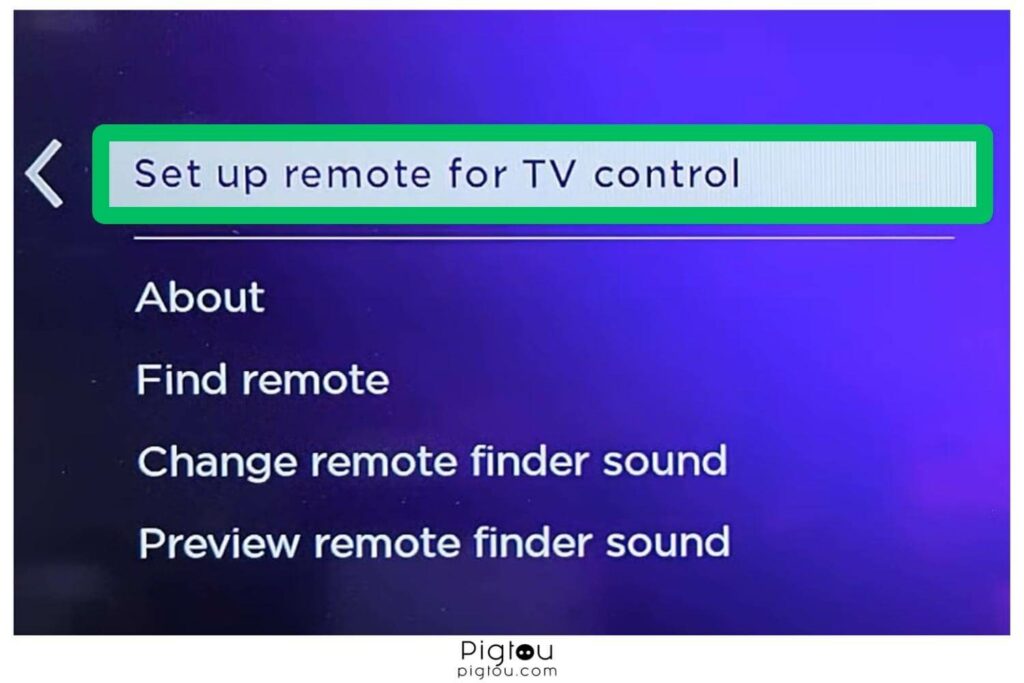 Set up remote for TV control

About

Find remote

Change remote finder sound

Preview remote finder sound

Pigtou
pigtou.com